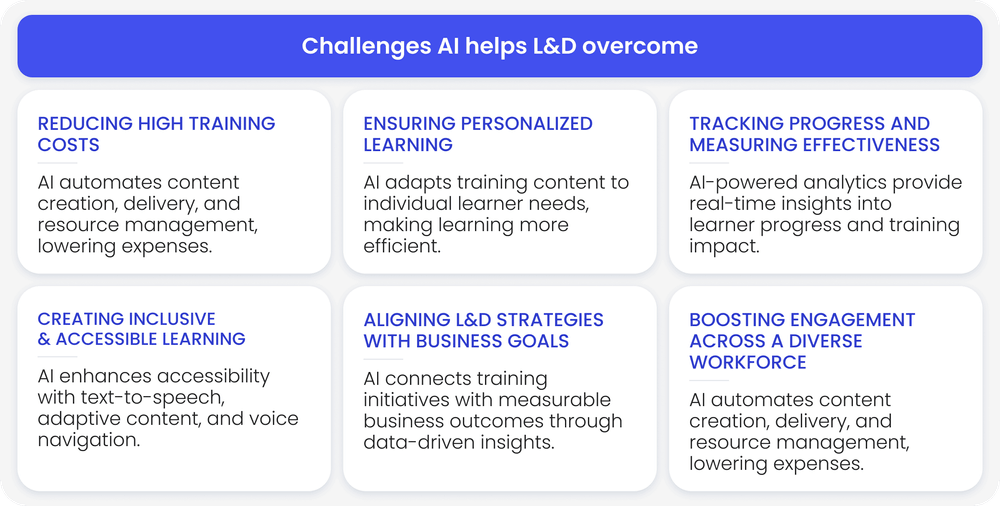 Challenges AI helps L&D overcome

REDUCING HIGH TRAINING COSTS

AI automates content creation, delivery, and resource management, lowering expenses.

ENSURING PERSONALIZED LEARNING

AI adapts training content to individual learner needs, making learning more efficient.

TRACKING PROGRESS AND MEASURING EFFECTIVENESS

AI-powered analytics provide real-time insights into learner progress and training impact.

CREATING INCLUSIVE & ACCESSIBLE LEARNING

AI enhances accessibility with text-to-speech, adaptive content, and voice navigation.

ALIGNING L&D STRATEGIES WITH BUSINESS GOALS

AI connects training initiatives with measurable business outcomes through data-driven insights.

BOOSTING ENGAGEMENT ACROSS A DIVERSE WORKFORCE

AI automates content creation, delivery, and resource management, lowering expenses.